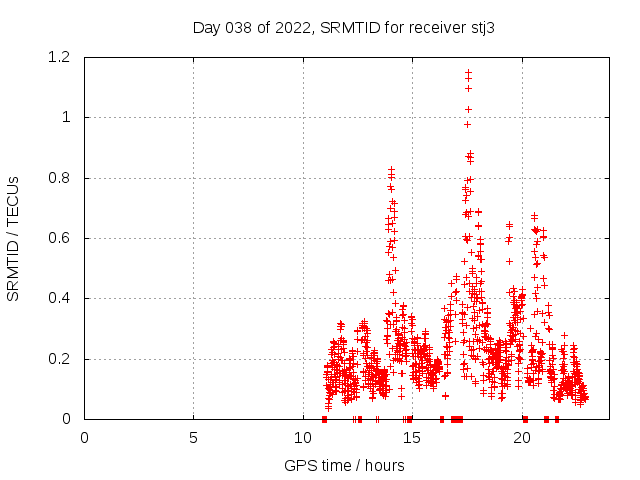 Day 038 of 2022, SRMTID for receiver stj3

SRMTID / TECUs

1.2
1
0.8
0.6
0.4
0.2
0

0
5
10
15
20

GPS time / hours